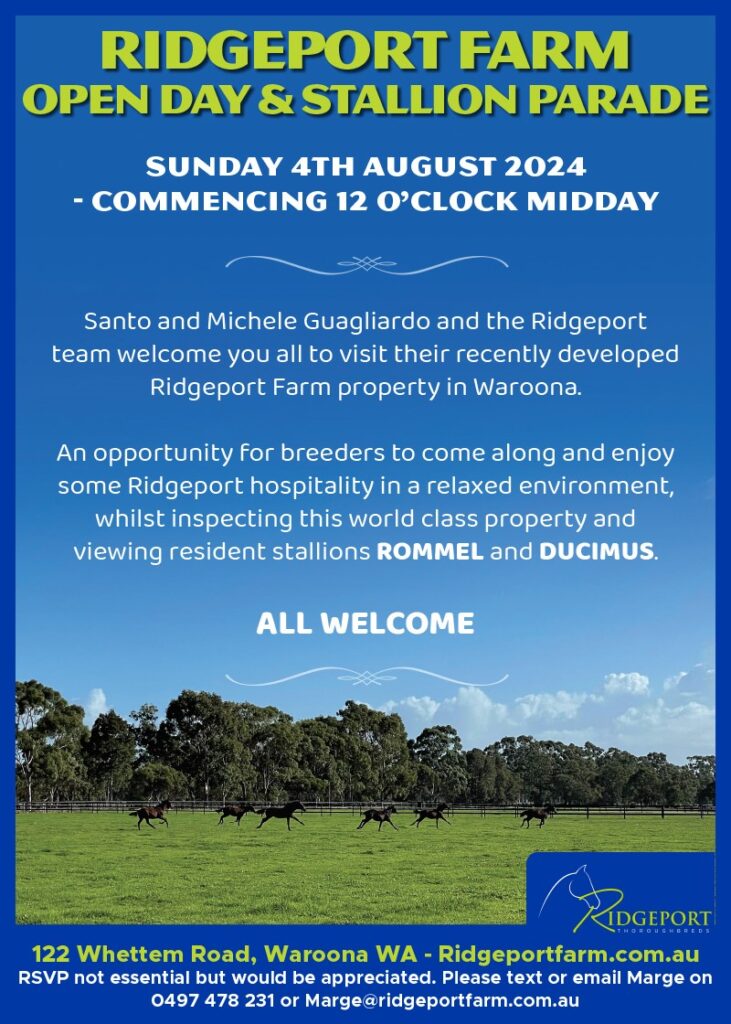 RIDGEPORT FARM
OPEN DAY & STALLION PARADE

SUNDAY 4TH AUGUST 2024
- COMMENCING 12 O'CLOCK MIDDAY

Santo and Michele Guagliardo and the Ridgeport team welcome you all to visit their recently developed Ridgeport Farm property in Waroona.

An opportunity for breeders to come along and enjoy some Ridgeport hospitality in a relaxed environment, whilst inspecting this world class property and viewing resident stallions ROMMEL and DUCIMUS.

ALL WELCOME

RIDGEPORT
THOROUGHBREDS

122 Whettem Road, Waroona WA - Ridgeportfarm.com.au
RSVP not essential but would be appreciated. Please text or email Marge on 0497 478 231 or Marge@ridgeportfarm.com.au